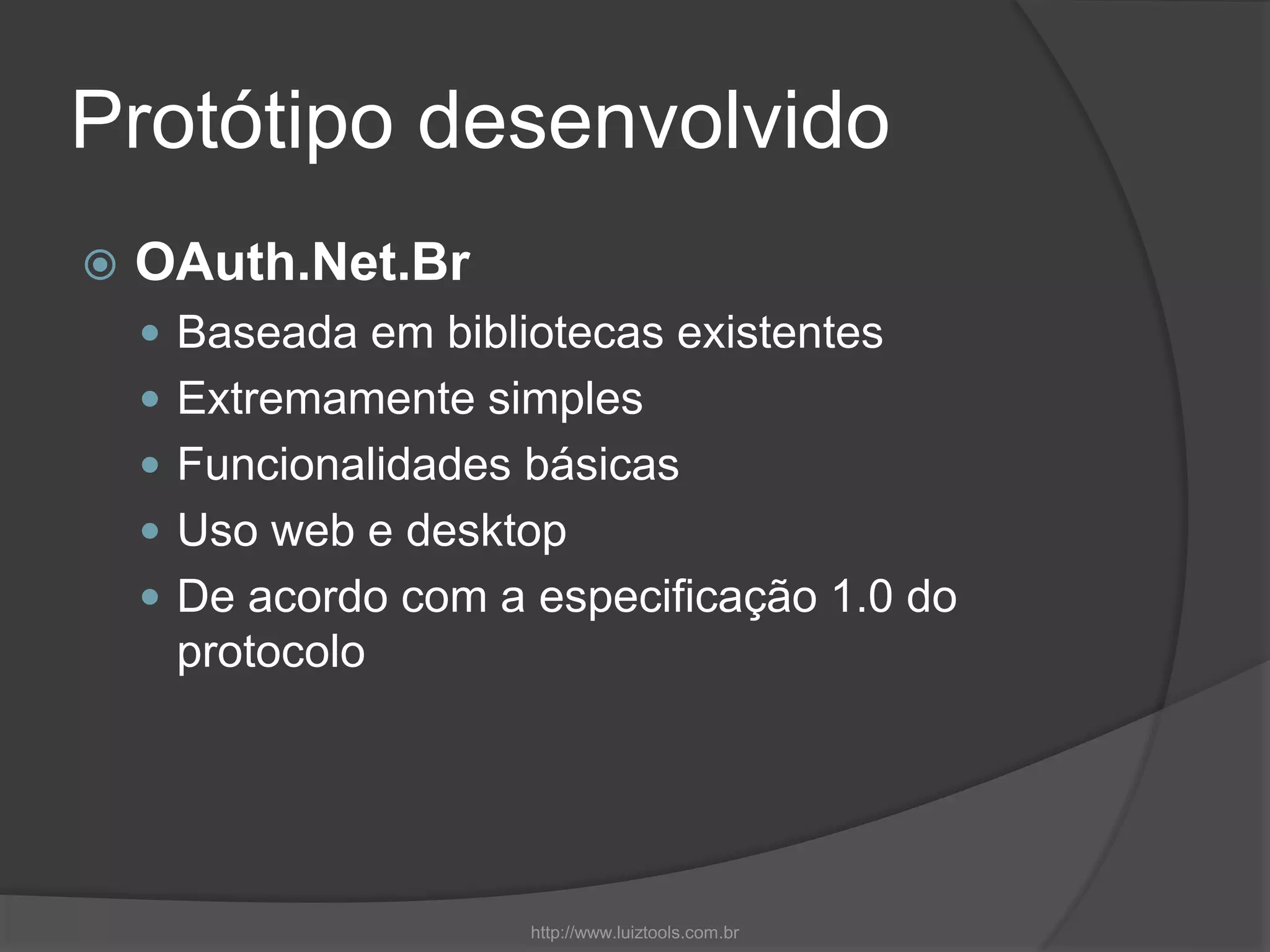 Protótipo desenvolvido

OAuth.Net.Br

- Baseada em bibliotecas existentes
- Extremamente simples
- Funcionalidades básicas
- Uso web e desktop
- De acordo com a especificação 1.0 do protocolo

http://www.luiztools.com.br